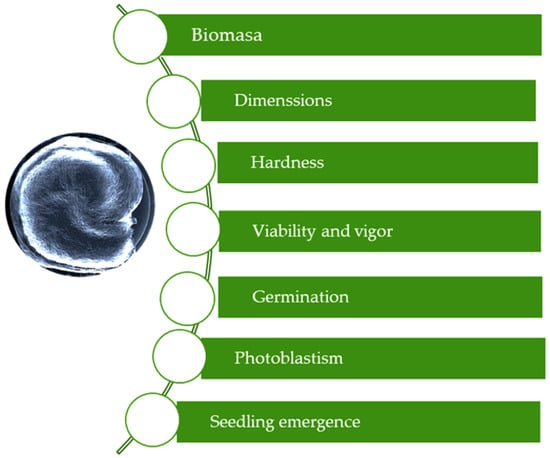 Biomasa

Dimenssions

Hardness

Viability and vigor

Germination

Photoblastism

Seedling emergence